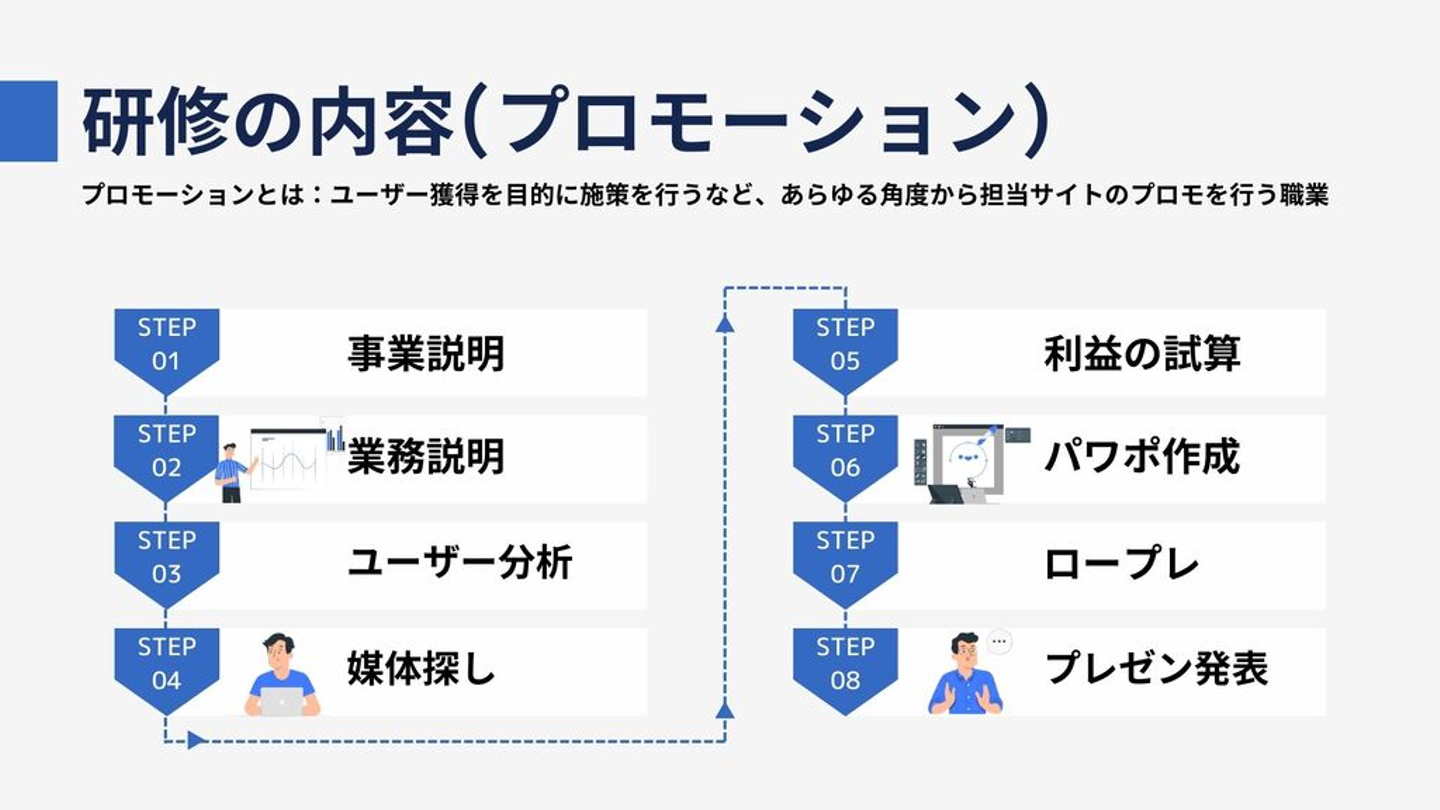 研修の内容(プロモーション)

プロモーションとは：ユーザー獲得を目的に施策を行うなど、あらゆる角度から担当サイトのプロモを行う職業

STEP 01 事業説明

STEP 02 業務説明

STEP 03 ユーザー分析

STEP 04 媒体探し

STEP 05 利益の試算

STEP 06 パワポ作成

STEP 07 ロープレ

STEP 08 プレゼン発表